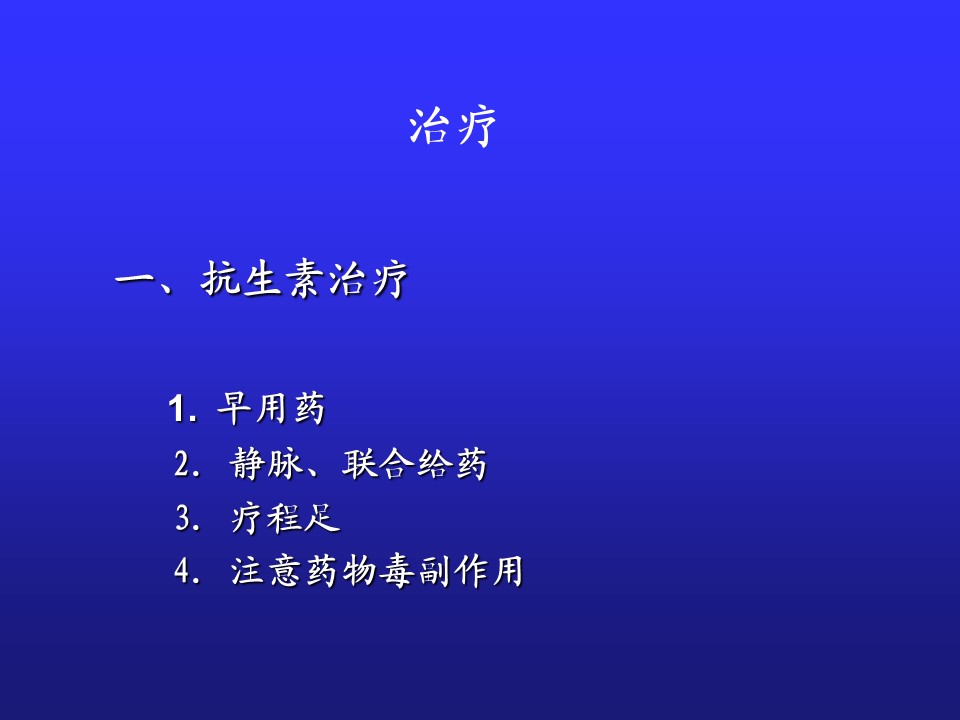 治疗

一、抗生素治疗

1. 早用药
2. 静脉、联合给药
3. 疗程足
4. 注意药物毒副作用